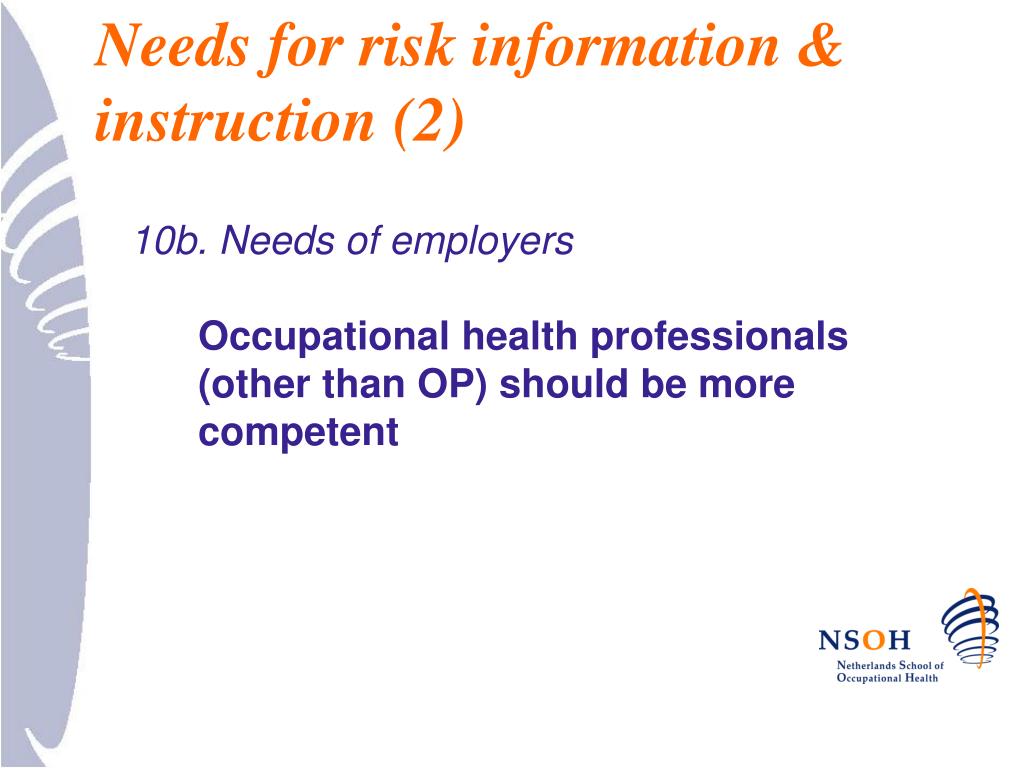 Needs for risk information & instruction (2)

10b. Needs of employers

Occupational health professionals (other than OP) should be more competent

NSOH
Netherlands School of Occupational Health